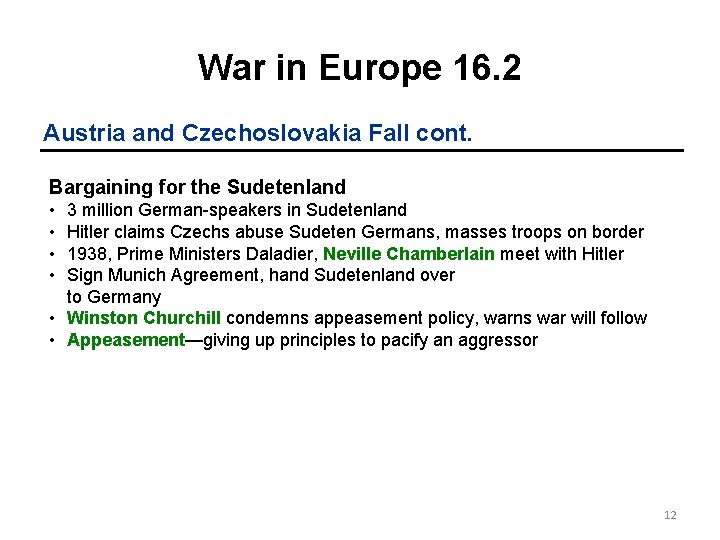 War in Europe 16.2

Austria and Czechoslovakia Fall cont.

Bargaining for the Sudetenland
• 3 million German-speakers in Sudetenland
• Hitler claims Czechs abuse Sudeten Germans, masses troops on border
• 1938, Prime Ministers Daladier, Neville Chamberlain meet with Hitler
• Sign Munich Agreement, hand Sudetenland over to Germany
• Winston Churchill condemns appeasement policy, warns war will follow
• Appeasement—giving up principles to pacify an aggressor

12